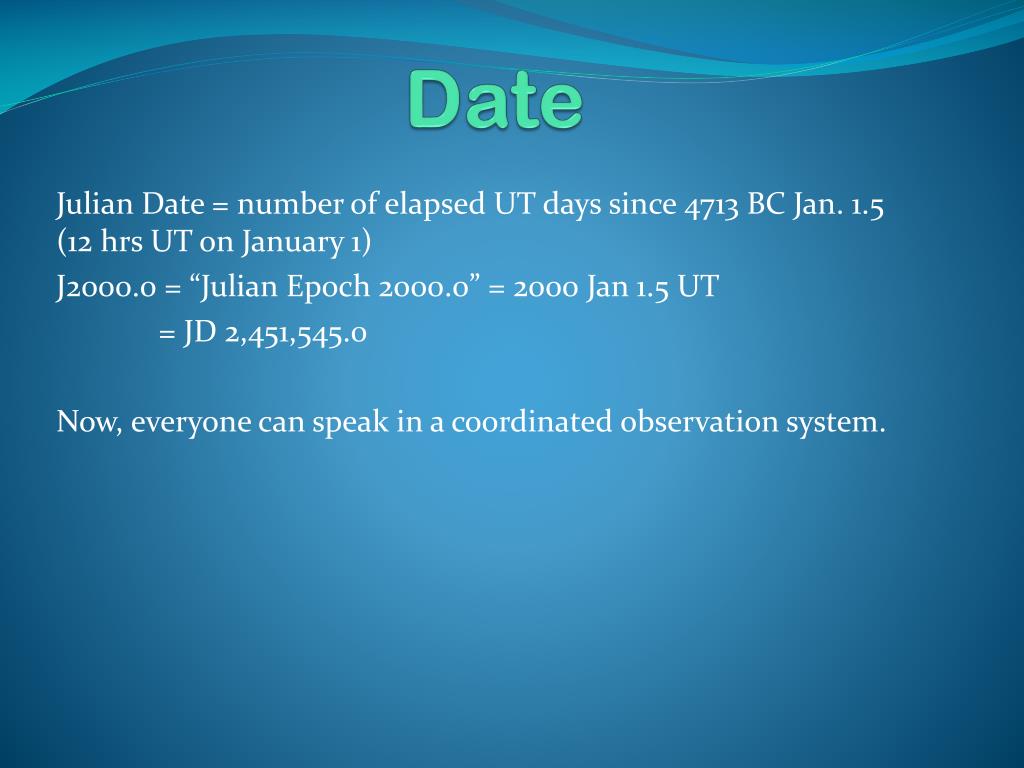 Date

Julian Date = number of elapsed UT days since 4713 BC Jan. 1.5 (12 hrs UT on January 1)

J2000.0 = “Julian Epoch 2000.0” = 2000 Jan 1.5 UT

= JD 2,451,545.0

Now, everyone can speak in a coordinated observation system.